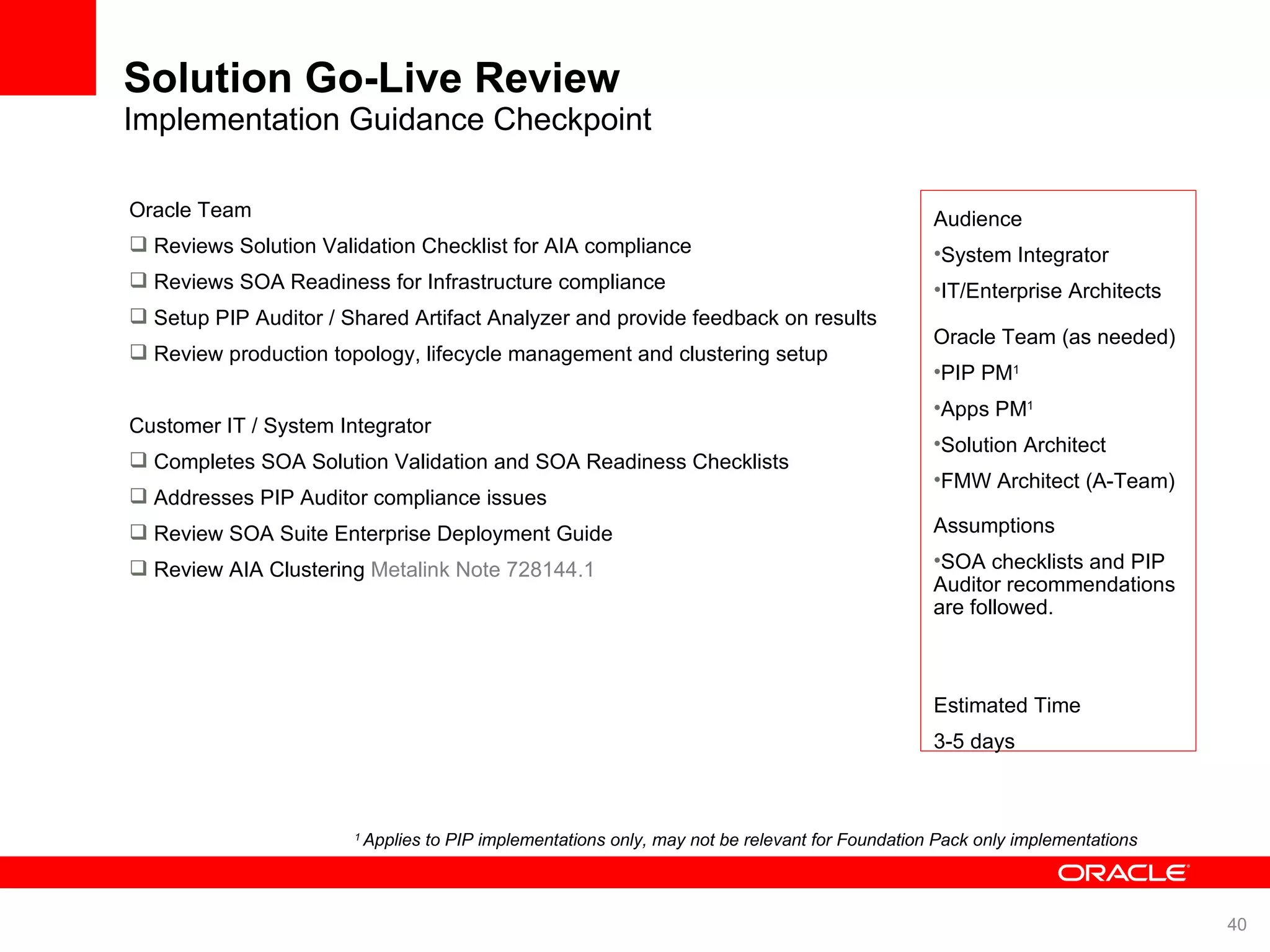 Solution Go-Live Review
Implementation Guidance Checkpoint

Oracle Team

❑ Reviews Solution Validation Checklist for AIA compliance
❑ Reviews SOA Readiness for Infrastructure compliance
❑ Setup PIP Auditor / Shared Artifact Analyzer and provide feedback on results
❑ Review production topology, lifecycle management and clustering setup

Customer IT / System Integrator

❑ Completes SOA Solution Validation and SOA Readiness Checklists
❑ Addresses PIP Auditor compliance issues
❑ Review SOA Suite Enterprise Deployment Guide
❑ Review AIA Clustering Metalink Note 728144.1

Audience

•System Integrator

•IT/Enterprise Architects

Oracle Team (as needed)

•PIP PM$^1$

•Apps PM$^1$

•Solution Architect

•FMW Architect (A-Team)

Assumptions

•SOA checklists and PIP Auditor recommendations are followed.

Estimated Time

3-5 days

$^1$ Applies to PIP implementations only, may not be relevant for Foundation Pack only implementations

ORACLE

40